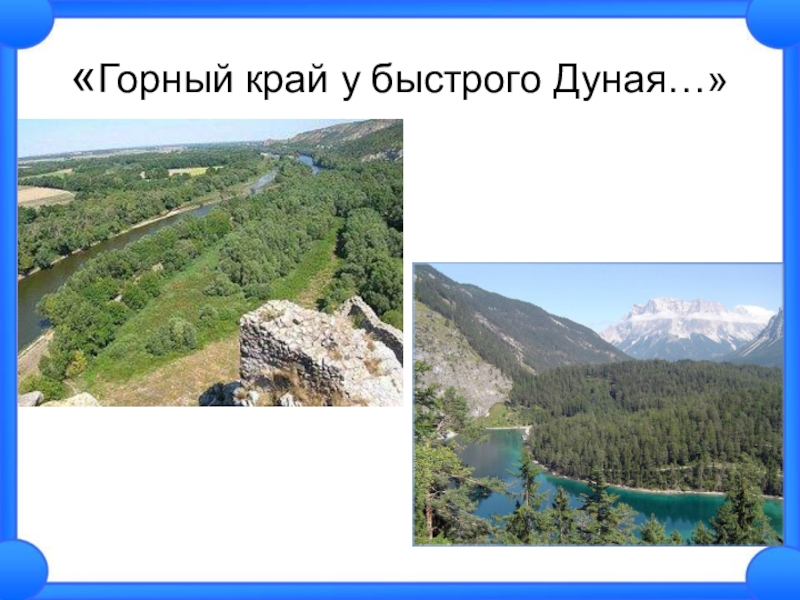 «Горный край у быстрого Дуная…»